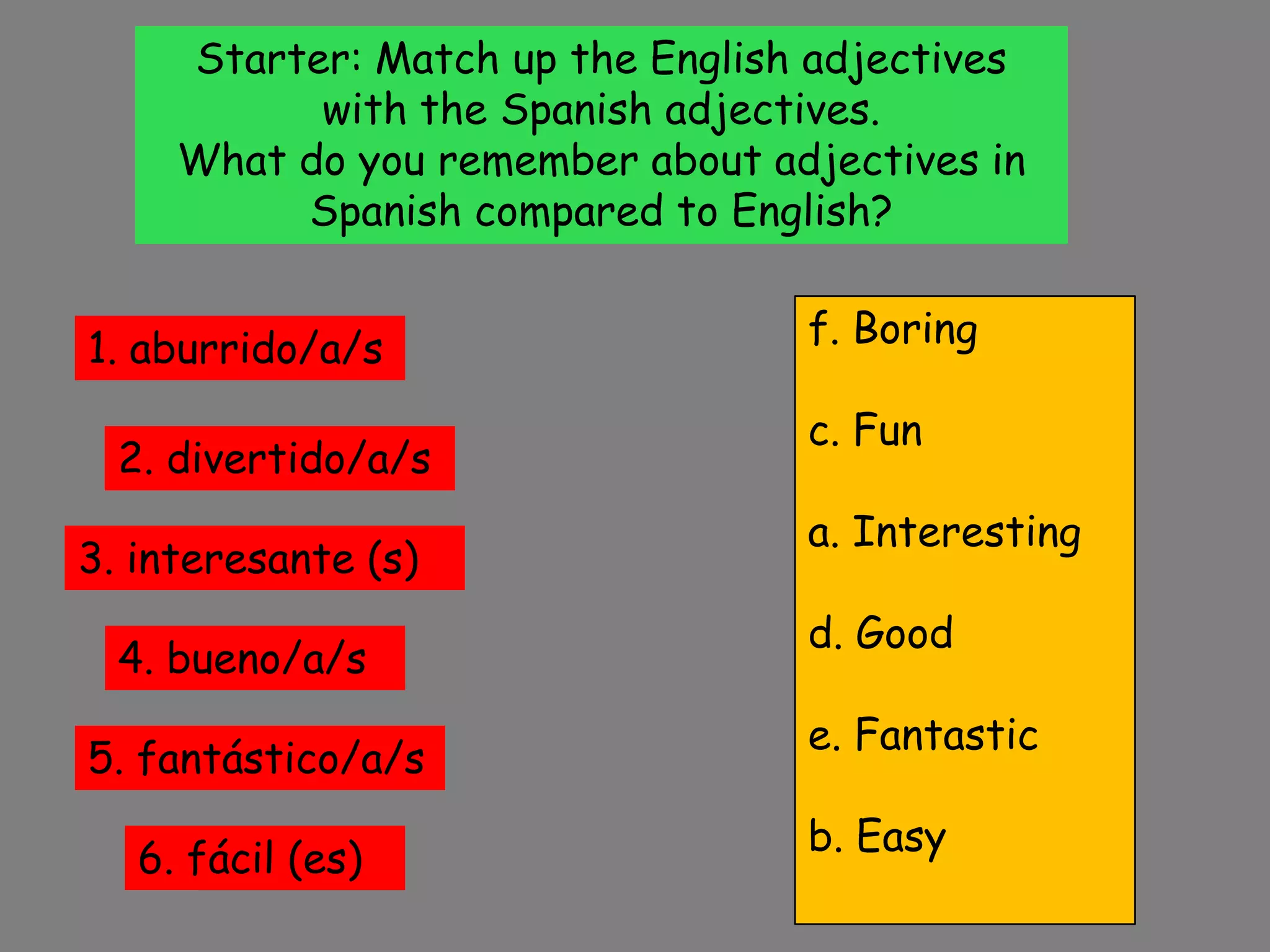 Starter: Match up the English adjectives with the Spanish adjectives.
What do you remember about adjectives in Spanish compared to English?

1. aburrido/a/s

2. divertido/a/s

3. interesante (s)

4. bueno/a/s

5. fantástico/a/s

6. fácil (es)

f. Boring

c. Fun

a. Interesting

d. Good

e. Fantastic

b. Easy